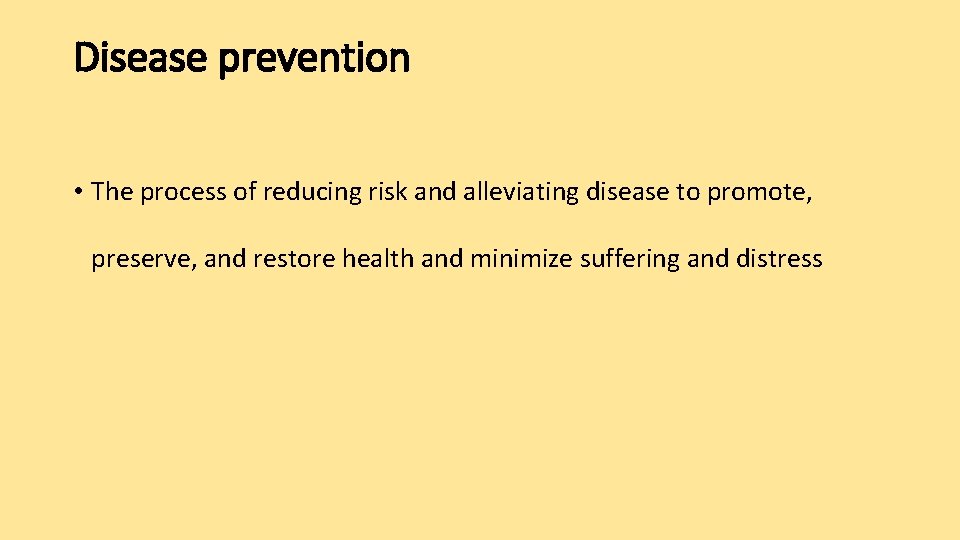 Disease prevention

• The process of reducing risk and alleviating disease to promote, preserve, and restore health and minimize suffering and distress